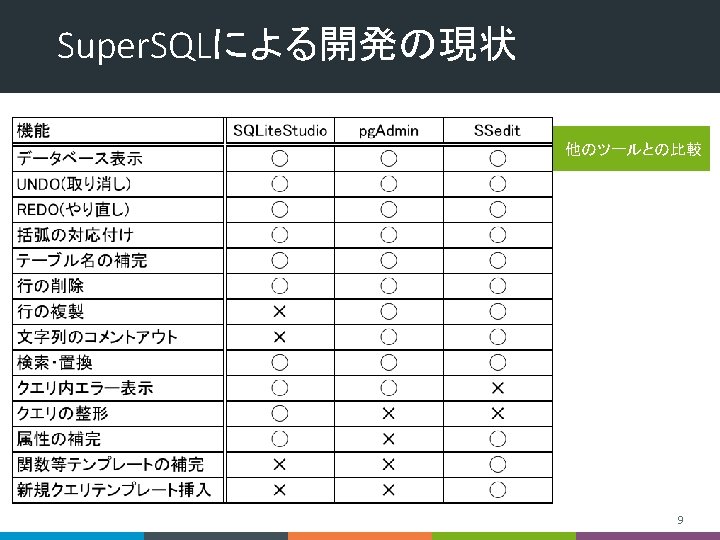 SuperSQLによる開発の現状

| 機能 | SQLiteStudio | pgAdmin | SSedit |
|---|---|---|---|
| データベース表示 | ○ | ○ | ○ |
| UNDO(取り消し) | ○ | ○ | ○ |
| REDO(やり直し) | ○ | ○ | ○ |
| 括弧の対応付け | ○ | ○ | ○ |
| テーブル名の補完 | ○ | ○ | ○ |
| 行の削除 | ○ | ○ | ○ |
| 行の複製 | × | ○ | ○ |
| 文字列のコメントアウト | × | ○ | ○ |
| 検索・置換 | ○ | ○ | ○ |
| クエリ内エラー表示 | ○ | ○ | × |
| クエリの整形 | ○ | × | × |
| 属性の補完 | ○ | × | ○ |
| 関数等テンプレートの補完 | × | × | ○ |
| 新規クエリテンプレート挿入 | × | × | ○ |

他のツールとの比較

9